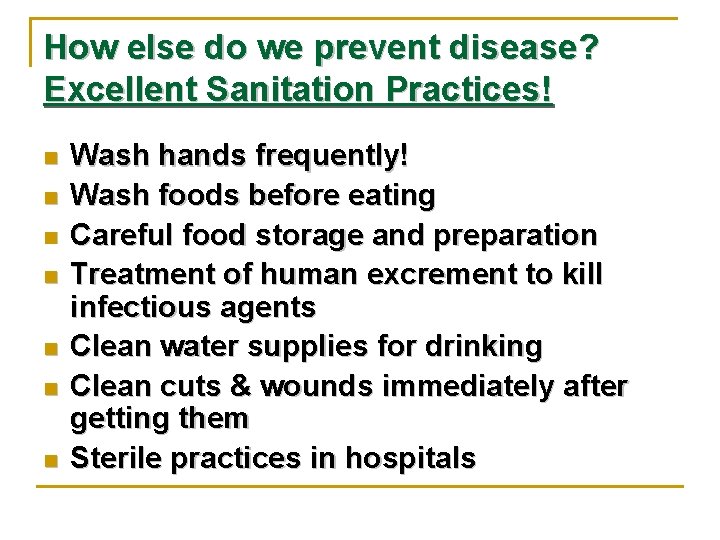 How else do we prevent disease? Excellent Sanitation Practices!

- Wash hands frequently!
- Wash foods before eating
- Careful food storage and preparation
- Treatment of human excrement to kill infectious agents
- Clean water supplies for drinking
- Clean cuts & wounds immediately after getting them
- Sterile practices in hospitals